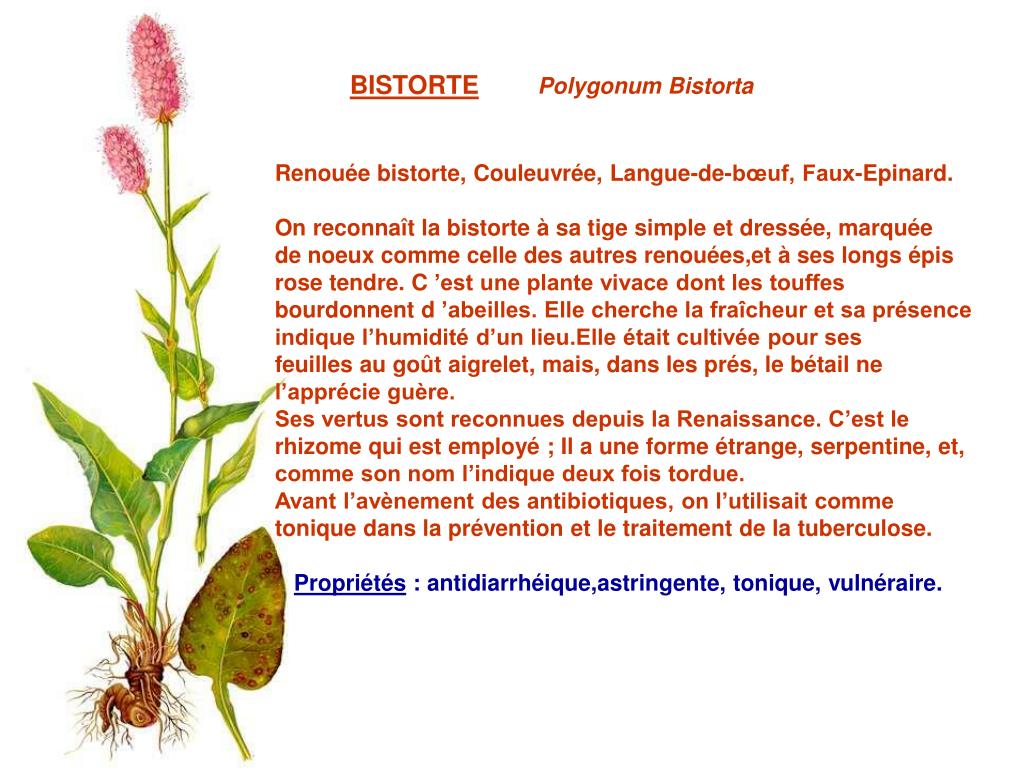 BISTORTE   Polygonum Bistorta

Renouée bistorte, Couleuvrée, Langue-de-bœuf, Faux-Epinard.

On reconnaît la bistorte à sa tige simple et dressée, marquée de noeux comme celle des autres renouées,et à ses longs épis rose tendre. C ’est une plante vivace dont les touffes bourdonnent d ’abeilles. Elle cherche la fraîcheur et sa présence indique l’humidité d’un lieu.Elle était cultivée pour ses feuilles au goût aigrelet, mais, dans les prés, le bétail ne l’apprécie guère.
Ses vertus sont reconnues depuis la Renaissance. C’est le rhizome qui est employé ; Il a une forme étrange, serpentine, et, comme son nom l’indique deux fois tordue.
Avant l’avènement des antibiotiques, on l’utilisait comme tonique dans la prévention et le traitement de la tuberculose.

Propriétés : antidiarrhéique,astringente, tonique, vulnéraire.